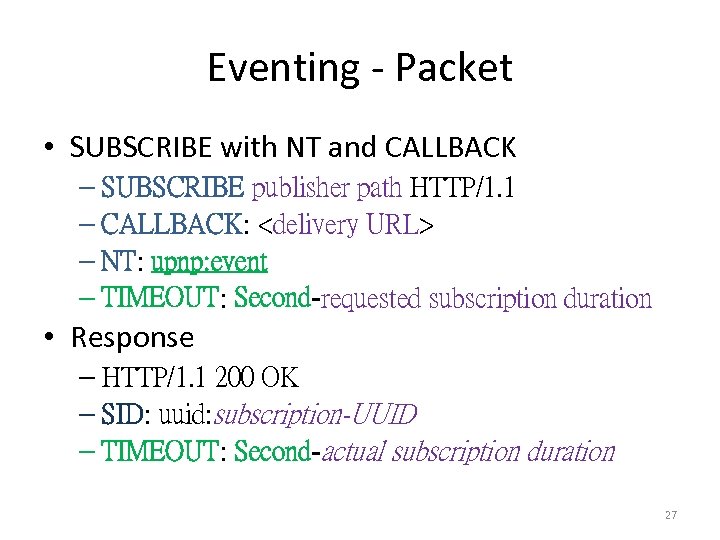 Eventing - Packet

• SUBSCRIBE with NT and CALLBACK
– SUBSCRIBE publisher path HTTP/1.1
– CALLBACK: <delivery URL>
– NT: upnp:event
– TIMEOUT: Second-requested subscription duration

• Response
– HTTP/1.1 200 OK
– SID: uuid:subscription-UUID
– TIMEOUT: Second-actual subscription duration

27